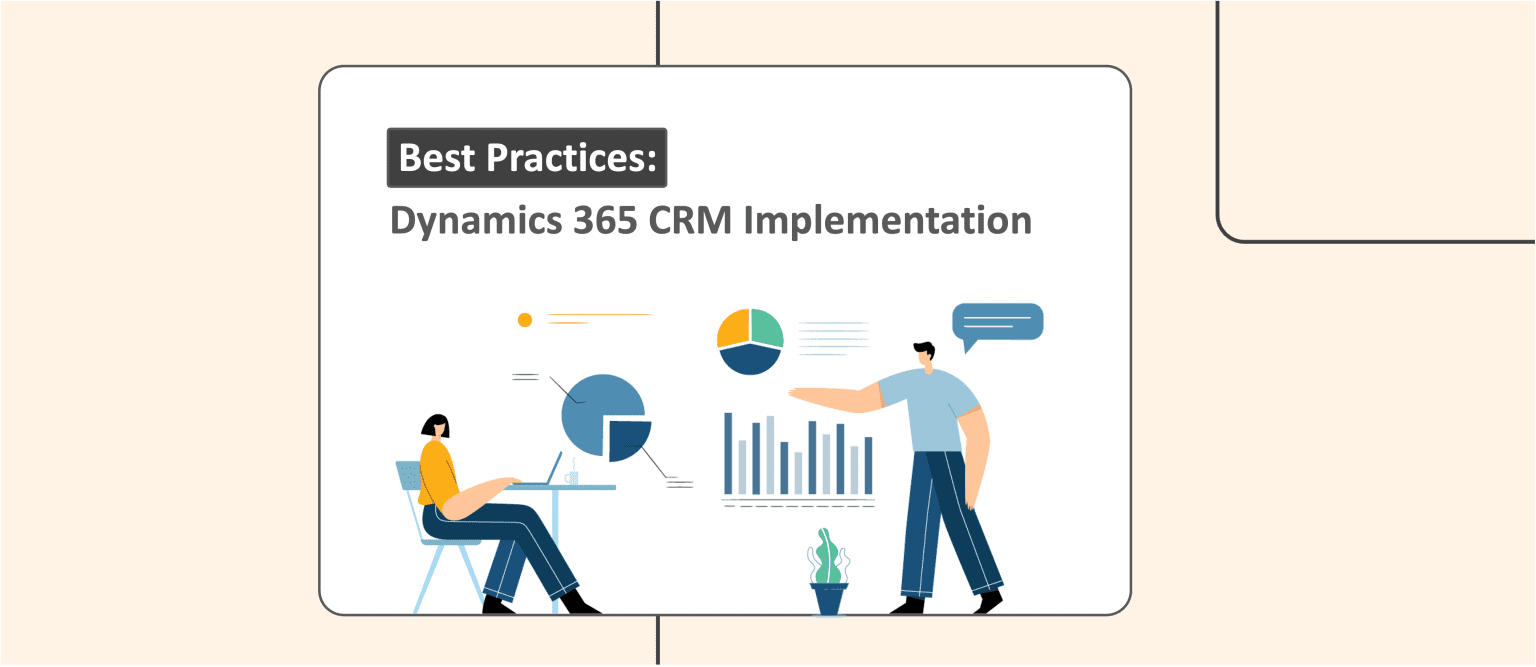 Best Practices:
Dynamics 365 CRM Implementation